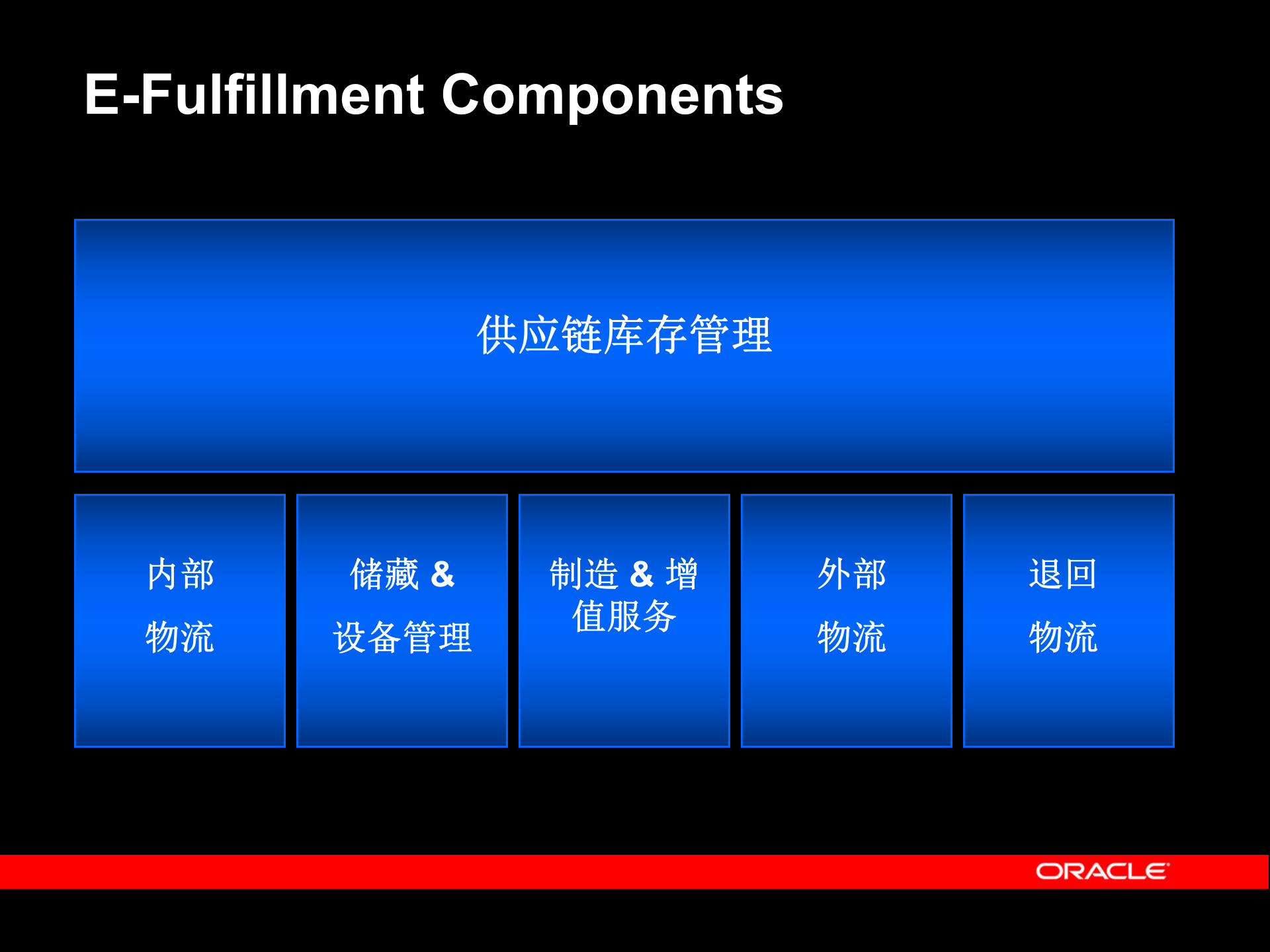 E-Fulfillment Components

供应链库存管理

内部
物流

储藏 &
设备管理

制造 & 增值服务

外部
物流

退回
物流

ORACLE